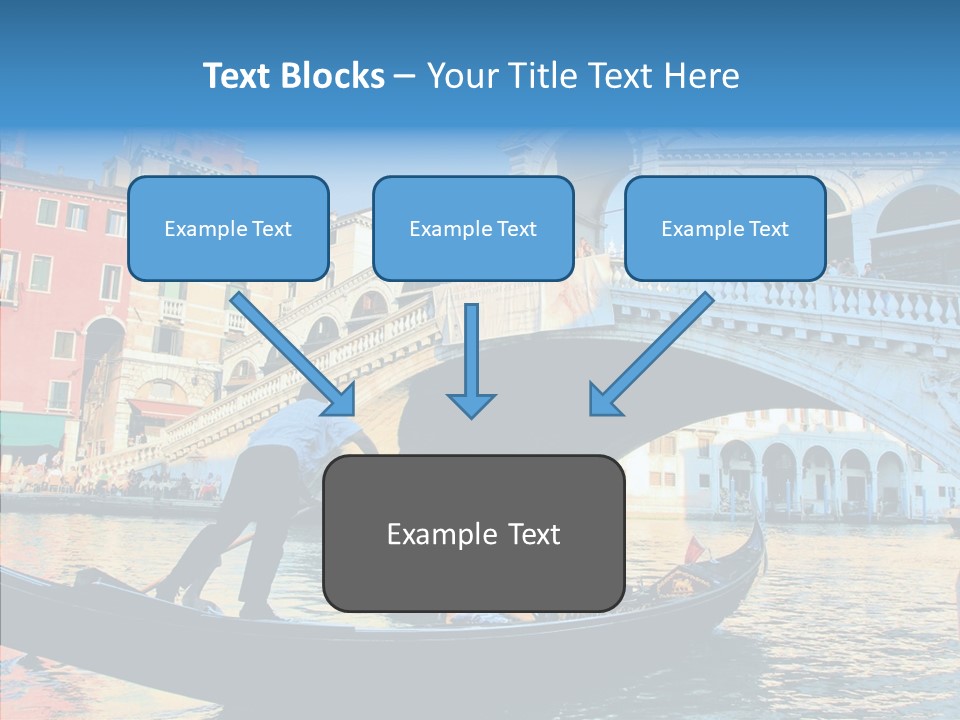 Text Blocks – Your Title Text Here

Example Text

Example Text

Example Text

Example Text